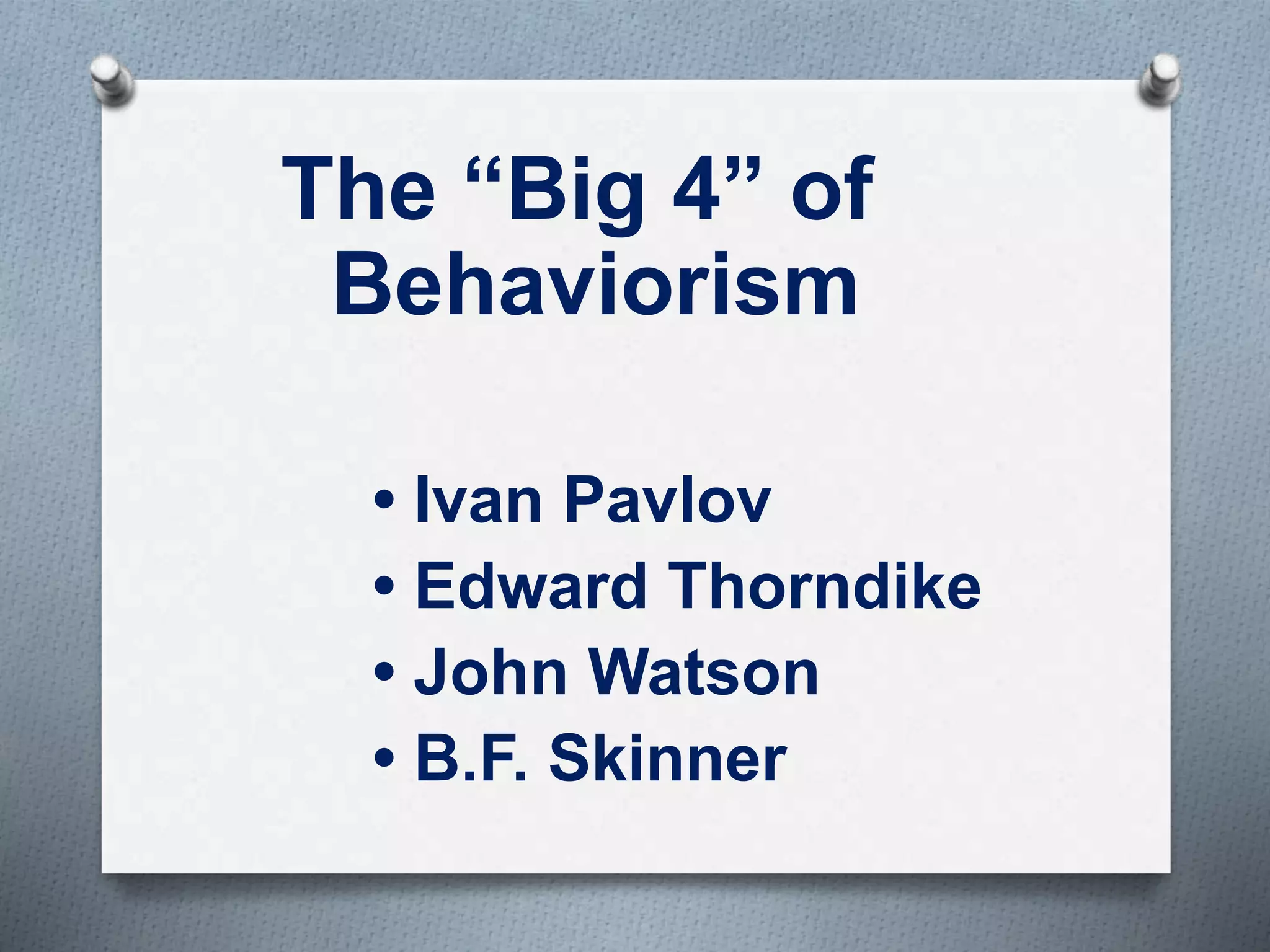 The “Big 4” of Behaviorism

• Ivan Pavlov
• Edward Thorndike
• John Watson
• B.F. Skinner